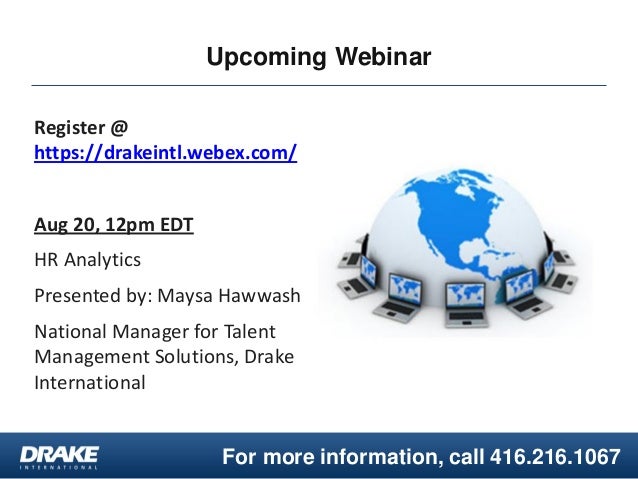 Upcoming Webinar

Register @
https://drakeintl.webex.com/

Aug 20, 12pm EDT

HR Analytics

Presented by: Maysa Hawwash

National Manager for Talent Management Solutions, Drake International

DRAKE
INTERNATIONAL

For more information, call 416.216.1067